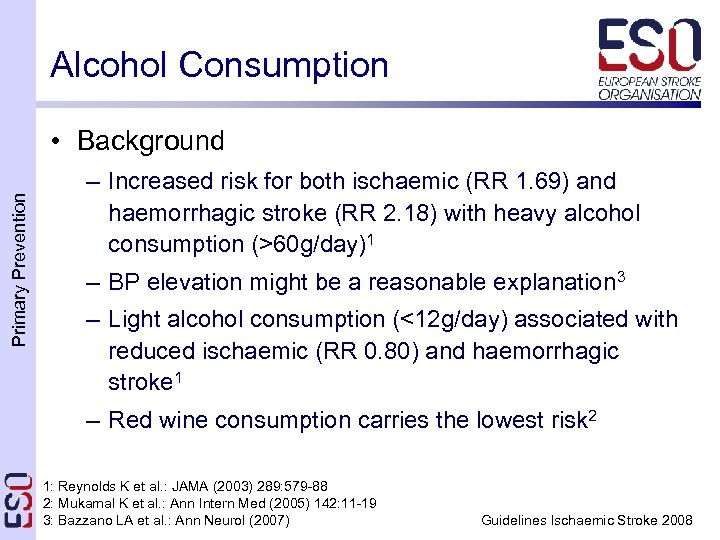 Alcohol Consumption

ESO
EUROPEAN STROKE ORGANISATION

Primary Prevention

• Background
– Increased risk for both ischaemic (RR 1.69) and haemorrhagic stroke (RR 2.18) with heavy alcohol consumption (>60g/day)$^1$
– BP elevation might be a reasonable explanation$^3$
– Light alcohol consumption (<12g/day) associated with reduced ischaemic (RR 0.80) and haemorrhagic stroke$^1$
– Red wine consumption carries the lowest risk$^2$

ESO

1: Reynolds K et al.: JAMA (2003) 289:579-88
2: Mukamal K et al.: Ann Intern Med (2005) 142:11-19
3: Bazzano LA et al.: Ann Neurol (2007)

Guidelines Ischaemic Stroke 2008